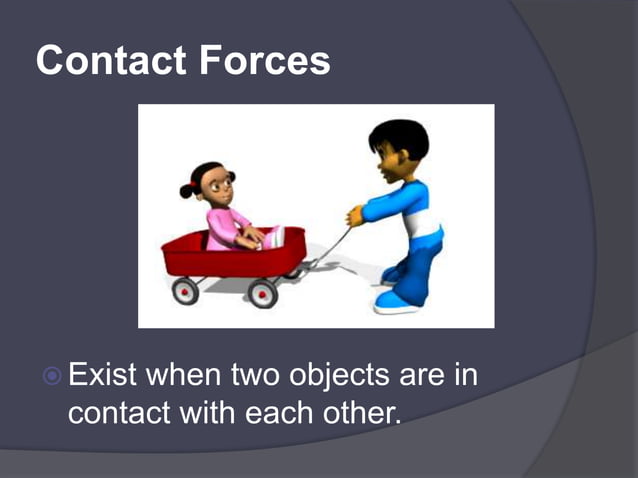 Contact Forces

Exist when two objects are in contact with each other.